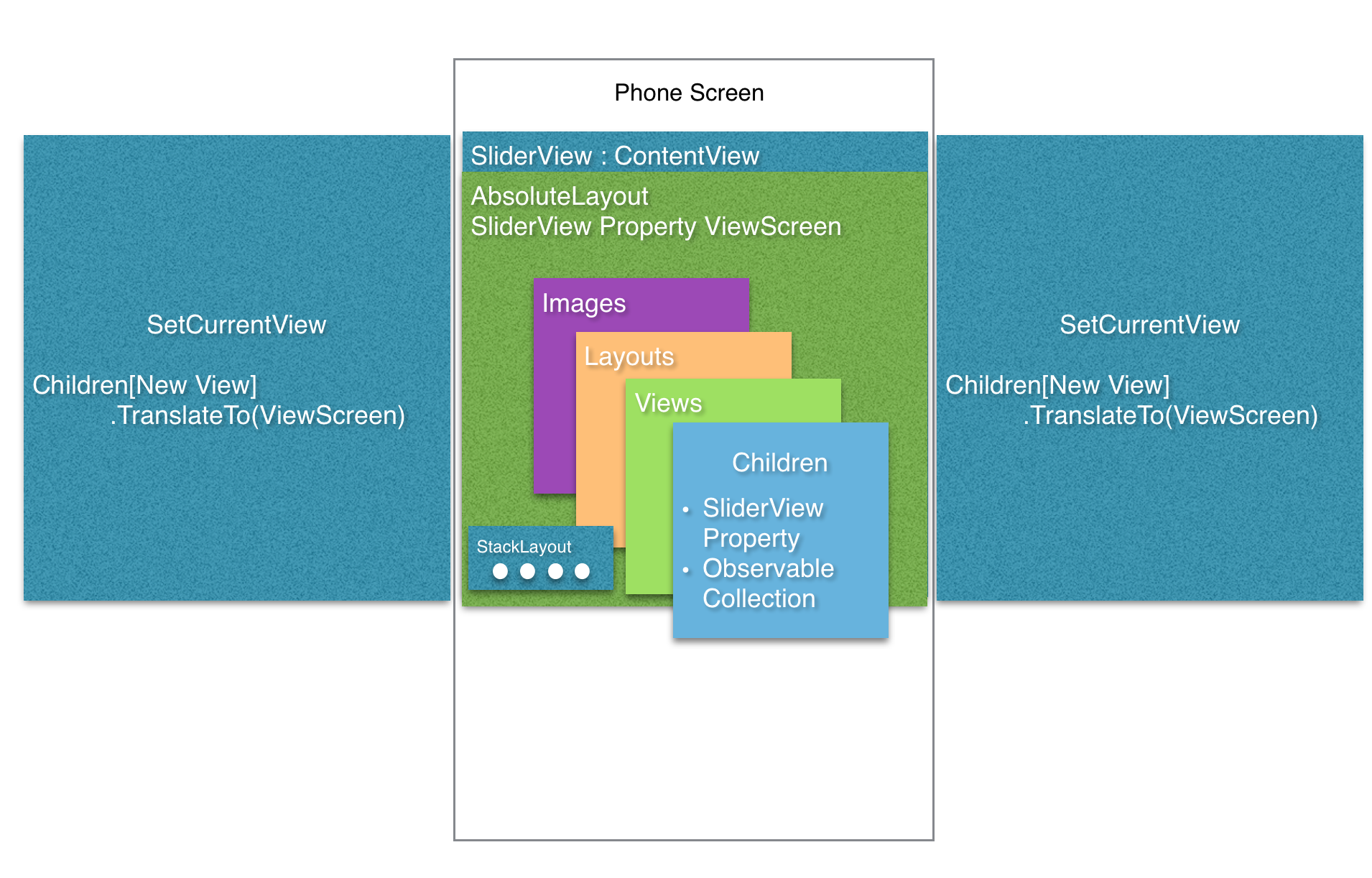 SetCurrentView

Children[New View]
.TranslateTo(ViewScreen)

Phone Screen

SliderView : ContentView

AbsoluteLayout
SliderView Property ViewScreen

Images

Layouts

Views

Children

• SliderView Property
• Observable Collection

StackLayout

SetCurrentView

Children[New View]
.TranslateTo(ViewScreen)